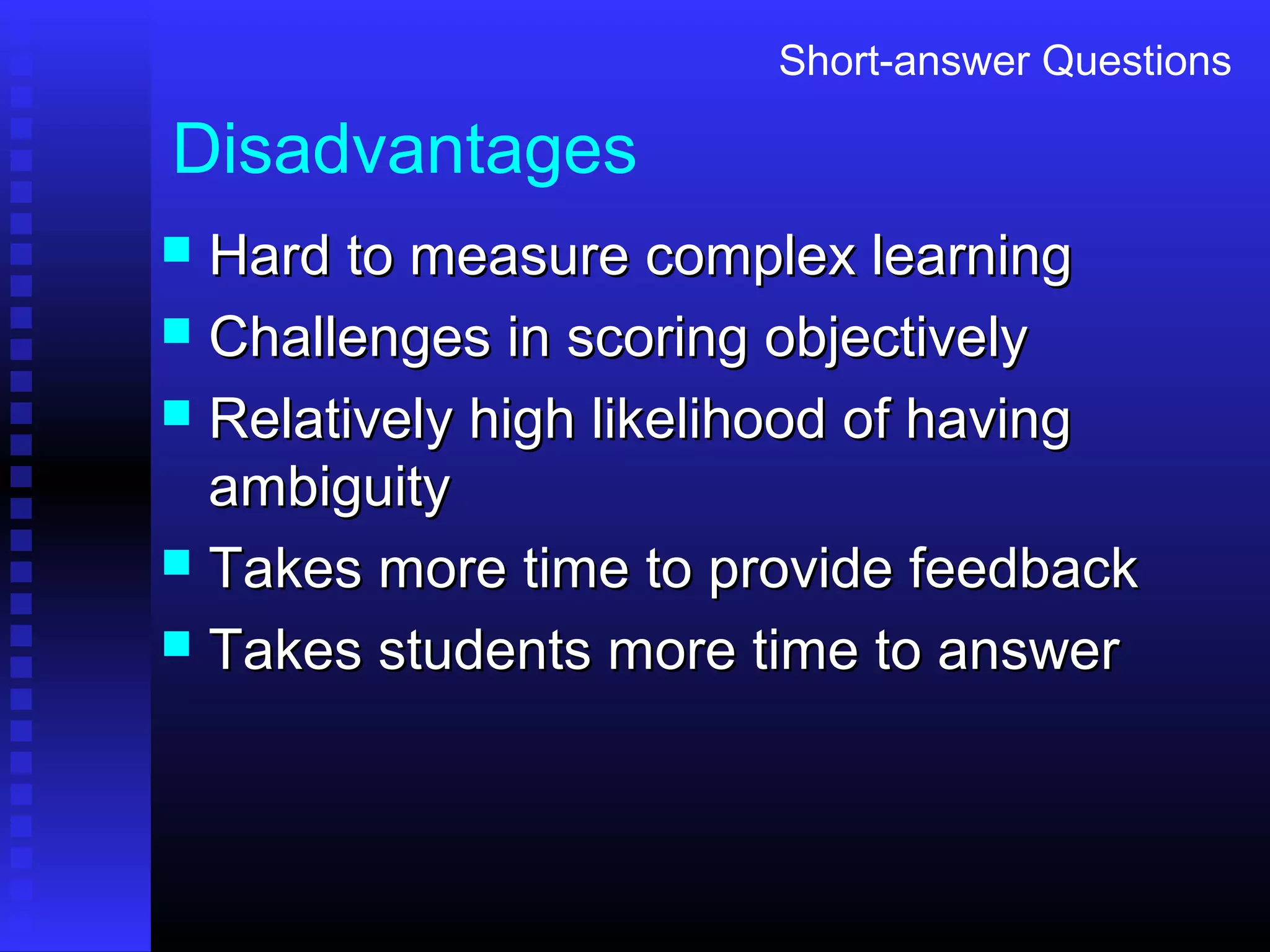 Short-answer Questions

Disadvantages

- Hard to measure complex learning
- Challenges in scoring objectively
- Relatively high likelihood of having ambiguity
- Takes more time to provide feedback
- Takes students more time to answer